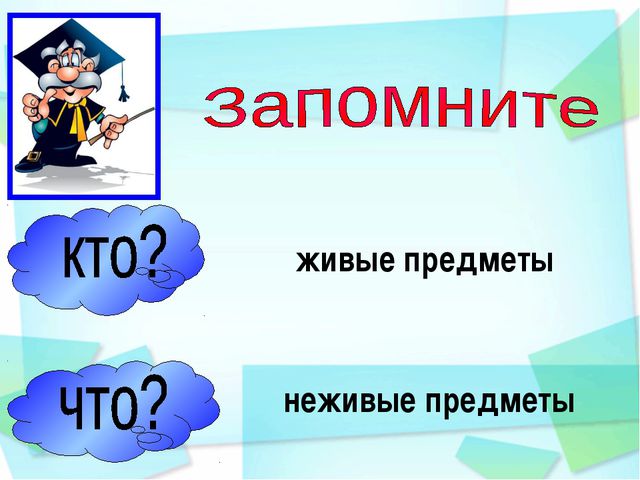 Запомните

кто?

живые предметы

что?

неживые предметы